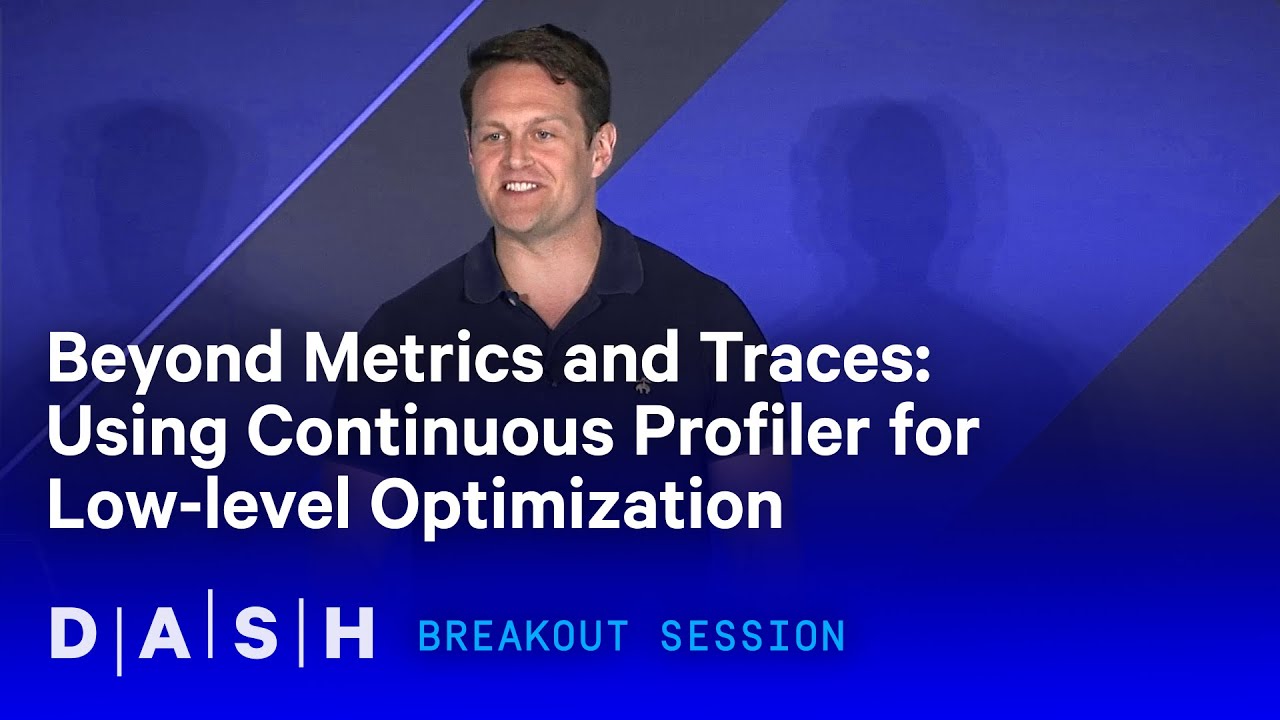 Beyond Metrics and Traces: Using Continuous Profiler for Low-level Optimization

D|A|S|H BREAKOUT SESSION